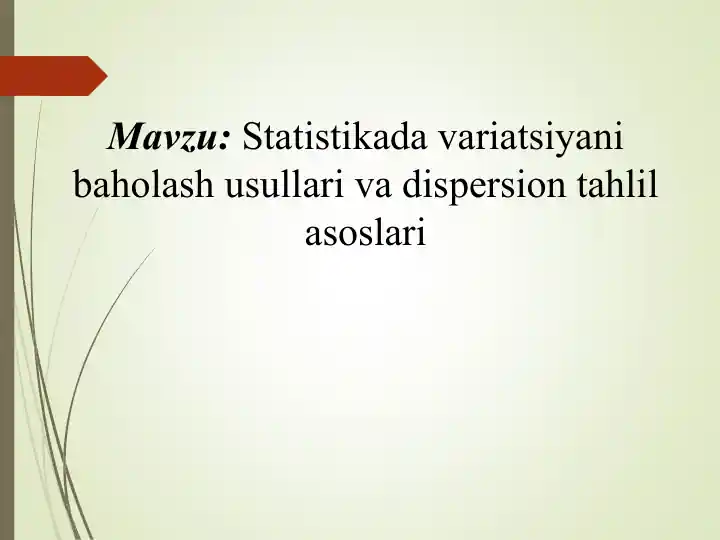 Mavzu: Statistikada variatsiyani baholash usullari va dispersion tahlil asoslari